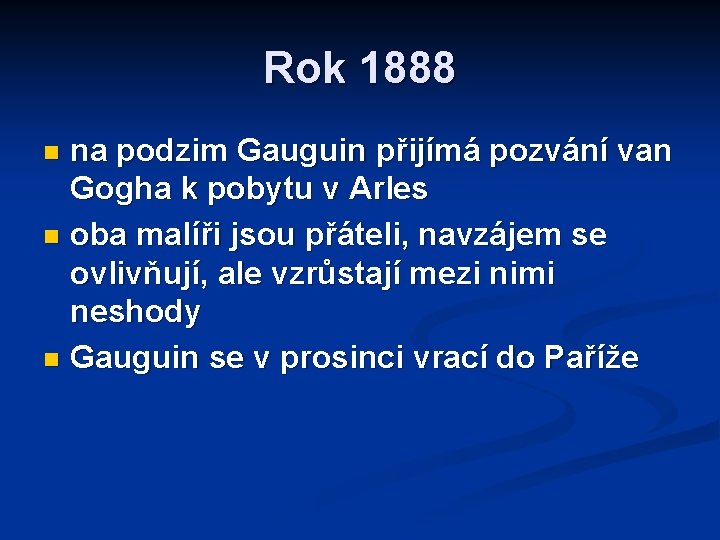 Rok 1888

- na podzim Gauguin přijímá pozvání van Gogha k pobytu v Arles
- oba malíři jsou přáteli, navzájem se ovlivňují, ale vzrůstají mezi nimi neshody
- Gauguin se v prosinci vrací do Paříže